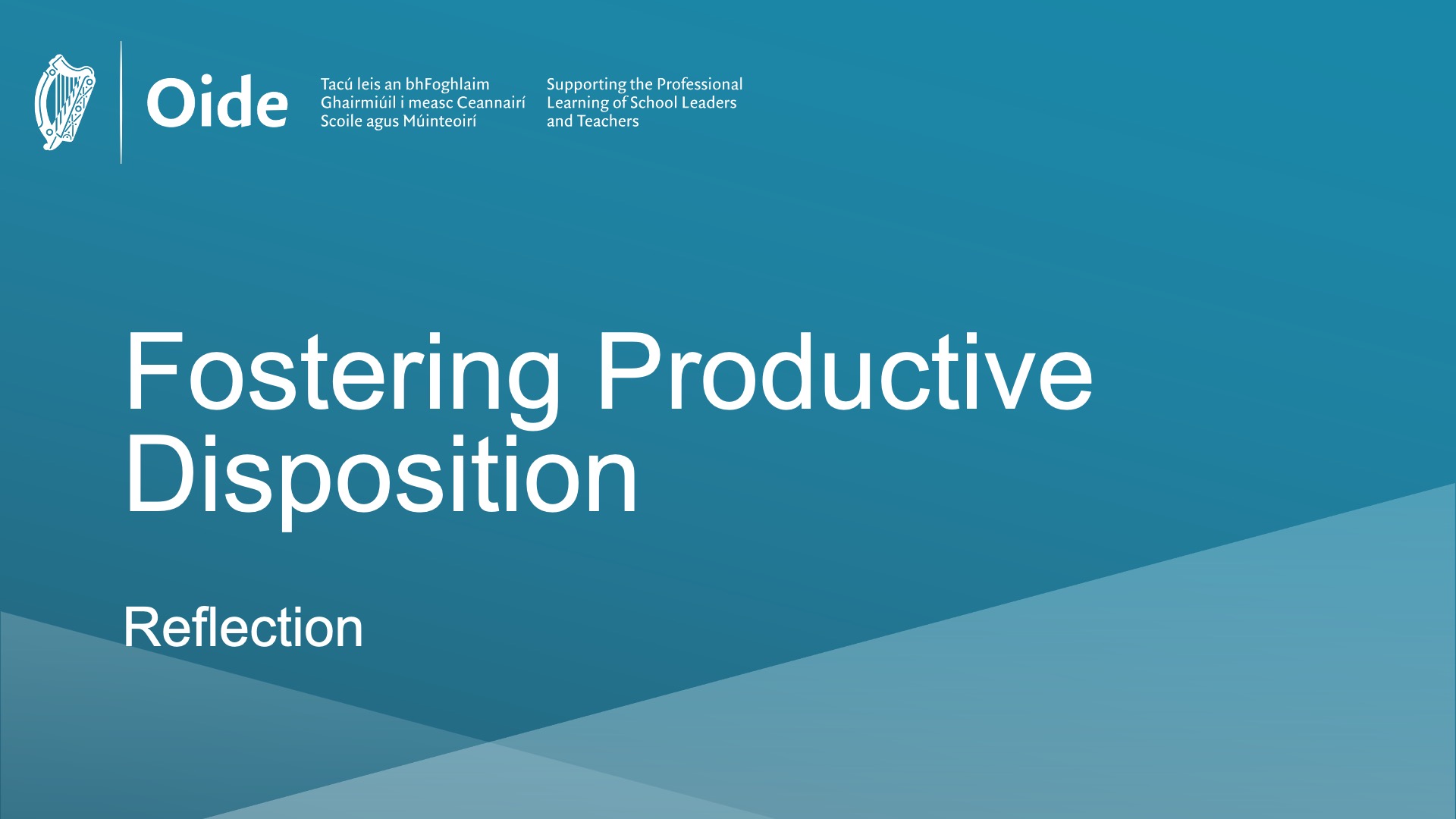 Oide

Tacú leis an bhFoghlaim Ghairmiúil i measc Ceannairí Scoile agus Múinteoirí

Supporting the Professional Learning of School Leaders and Teachers

Fostering Productive Disposition

Reflection